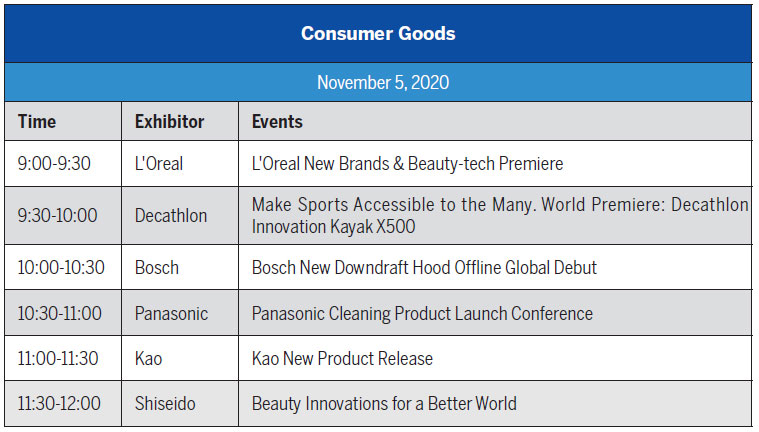 Consumer Goods

November 5, 2020

| Time | Exhibitor | Events |
|---|---|---|
| 9:00-9:30 | L'Oreal | L'Oreal New Brands & Beauty-tech Premiere |
| 9:30-10:00 | Decathlon | Make Sports Accessible to the Many. World Premiere: Decathlon Innovation Kayak X500 |
| 10:00-10:30 | Bosch | Bosch New Downdraft Hood Offline Global Debut |
| 10:30-11:00 | Panasonic | Panasonic Cleaning Product Launch Conference |
| 11:00-11:30 | Kao | Kao New Product Release |
| 11:30-12:00 | Shiseido | Beauty Innovations for a Better World |